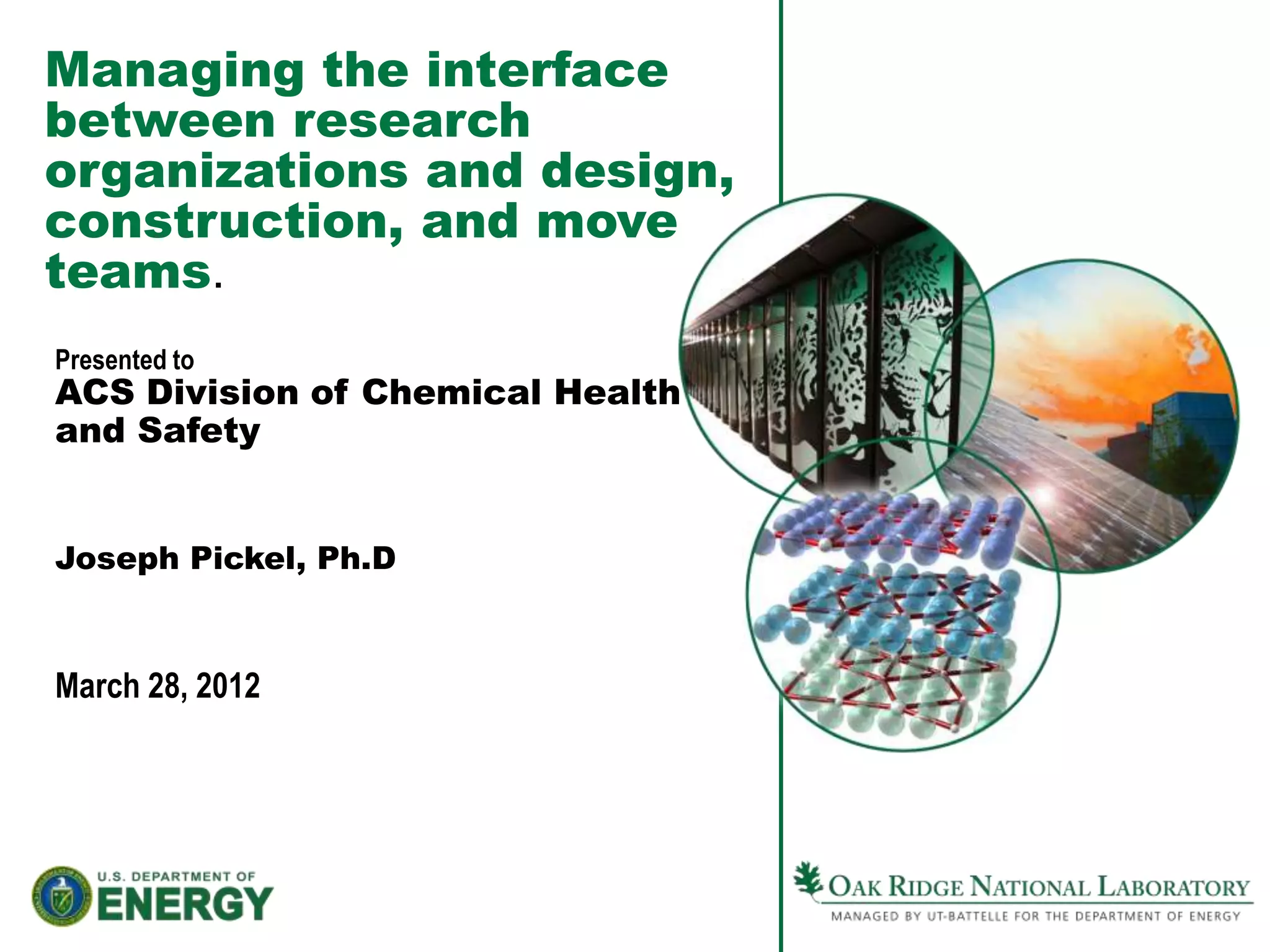 Managing the interface between research organizations and design, construction, and move teams.

Presented to
ACS Division of Chemical Health and Safety

Joseph Pickel, Ph.D

March 28, 2012

U.S. DEPARTMENT OF
ENERGY

OAK RIDGE NATIONAL LABORATORY
MANAGED BY UT-BATTELLE FOR THE DEPARTMENT OF ENERGY